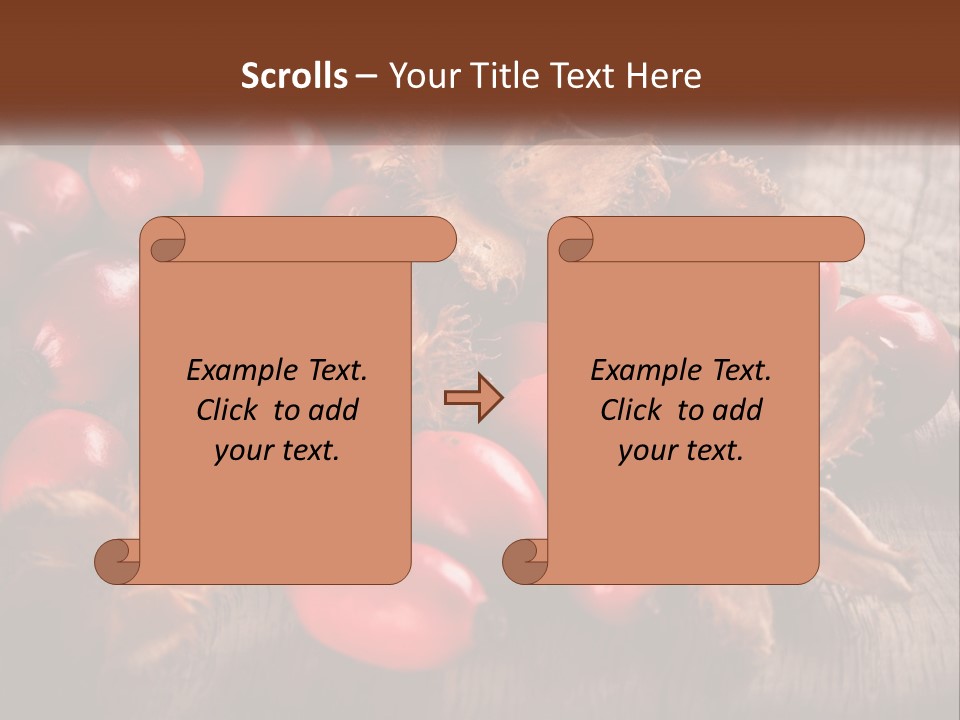 Scrolls – Your Title Text Here

Example Text. Click to add your text.

Example Text. Click to add your text.